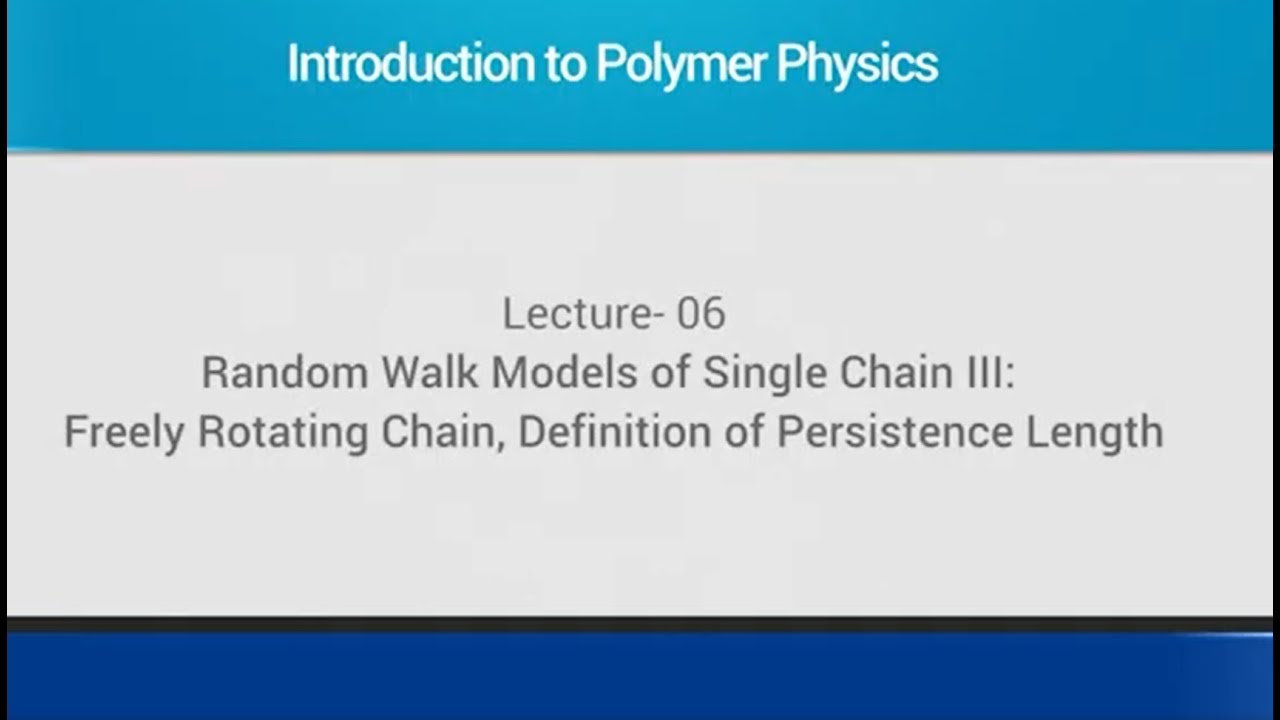 Introduction to Polymer Physics

Lecture- 06
Random Walk Models of Single Chain III:
Freely Rotating Chain, Definition of Persistence Length